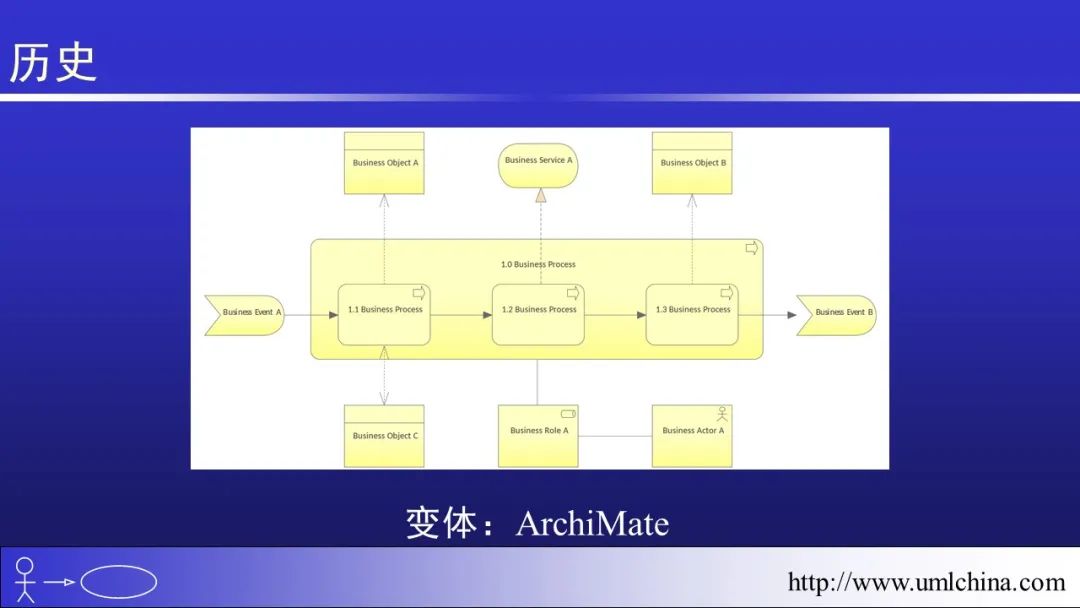 历史

Business Object A

Business Service A

Business Object B

1.0 Business Process

Business Event A

1.1 Business Process

1.2 Business Process

1.3 Business Process

Business Event B

Business Object C

Business Role A

Business Actor A

变体：ArchiMate

http://www.umlchina.com